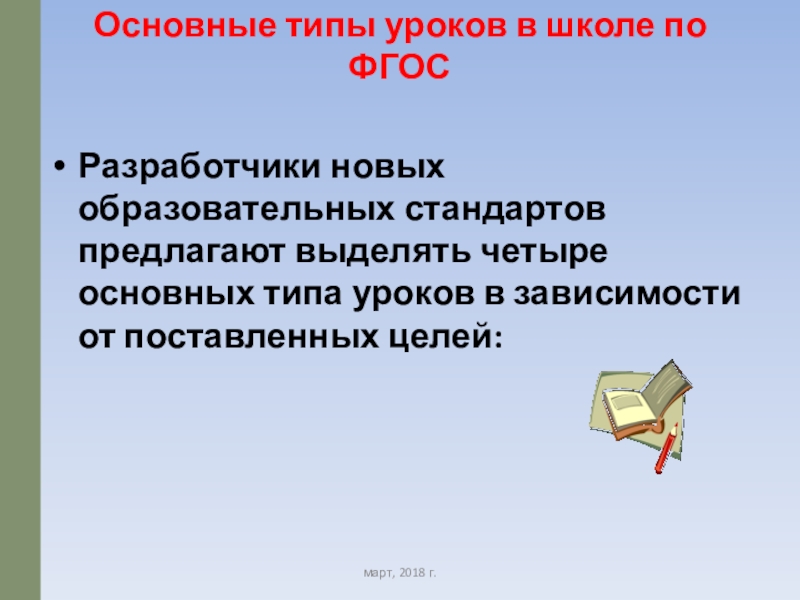 Основные типы уроков в школе по ФГОС

• Разработчики новых образовательных стандартов предлагают выделять четыре основных типа уроков в зависимости от поставленных целей:

март, 2018 г.